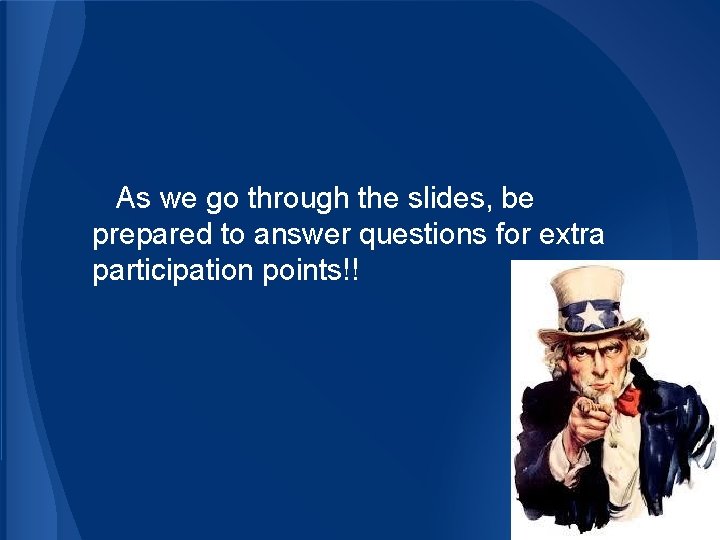 As we go through the slides, be prepared to answer questions for extra participation points!!